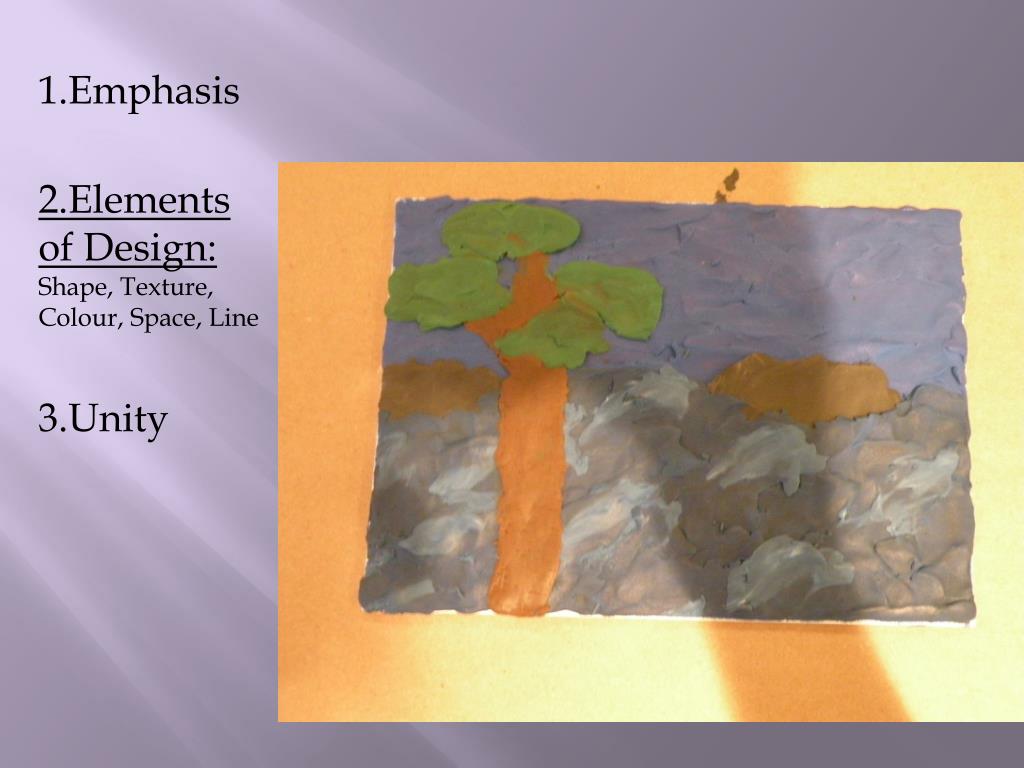 1.Emphasis

2.Elements of Design:
Shape, Texture, Colour, Space, Line

3.Unity